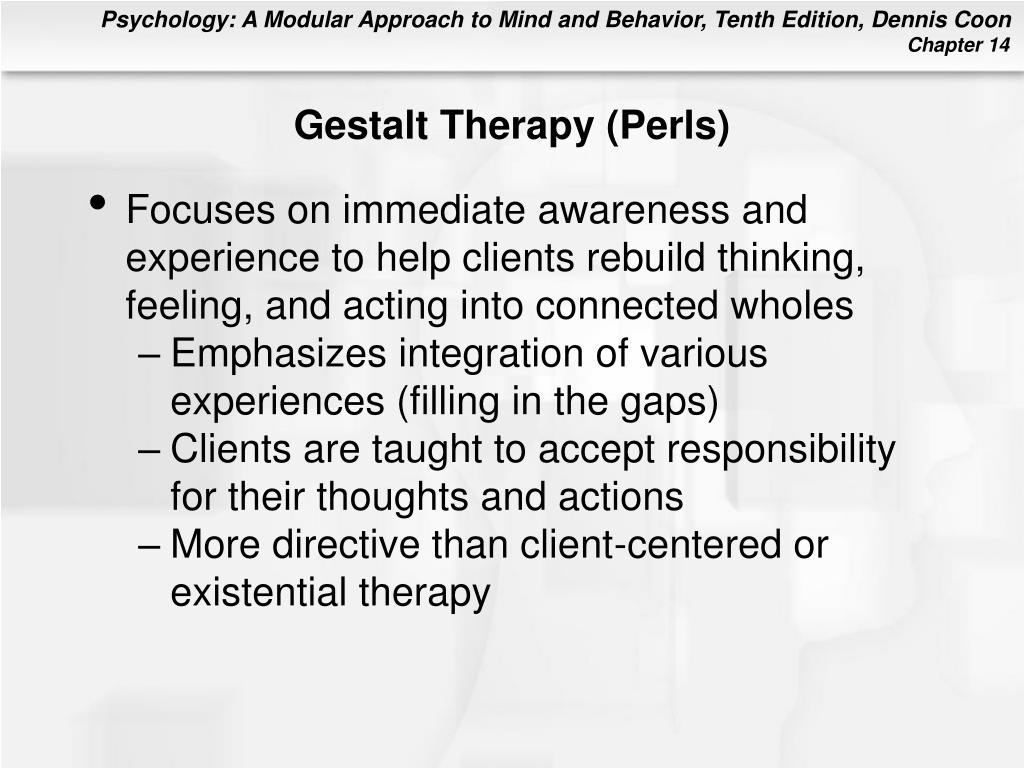 Psychology: A Modular Approach to Mind and Behavior, Tenth Edition, Dennis Coon
Chapter 14

Gestalt Therapy (Perls)

• Focuses on immediate awareness and experience to help clients rebuild thinking, feeling, and acting into connected wholes
– Emphasizes integration of various experiences (filling in the gaps)
– Clients are taught to accept responsibility for their thoughts and actions
– More directive than client-centered or existential therapy